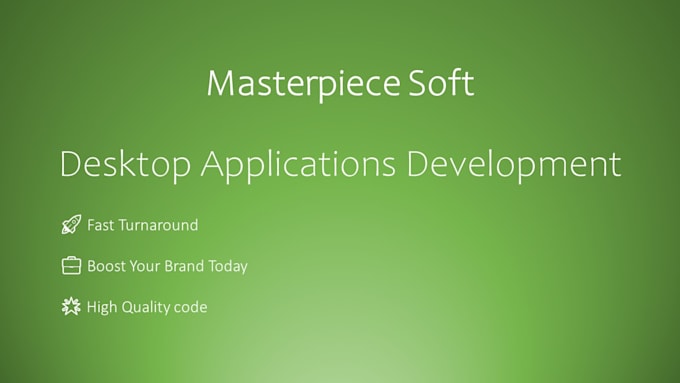 Masterpiece Soft

Desktop Applications Development

Fast Turnaround

Boost Your Brand Today

High Quality code